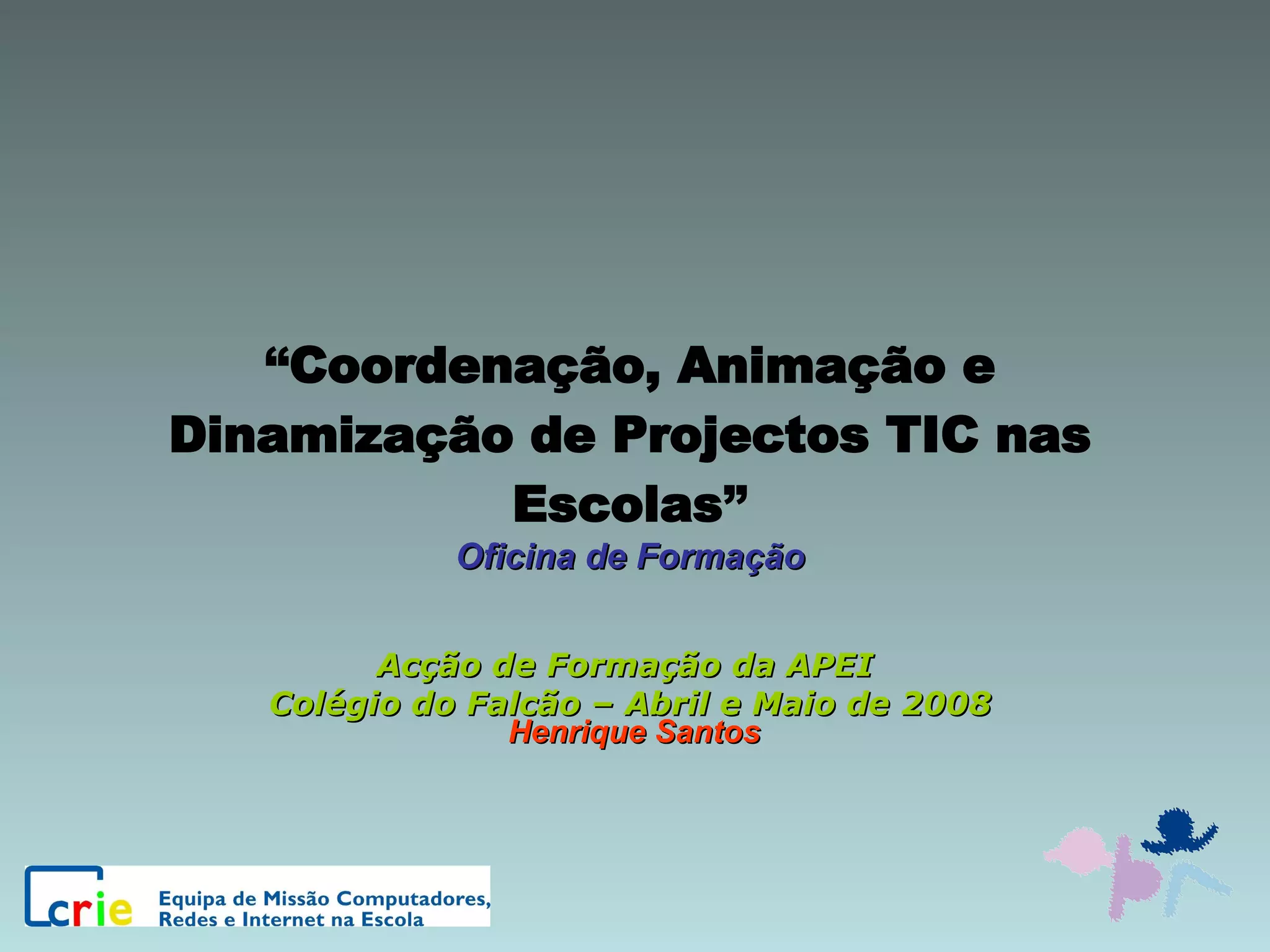 “Coordenação, Animação e Dinamização de Projectos TIC nas Escolas”

Oficina de Formação

Acção de Formação da APEI
Colégio do Falcão – Abril e Maio de 2008
Henrique Santos

crie Equipa de Missão Computadores, Redes e Internet na Escola